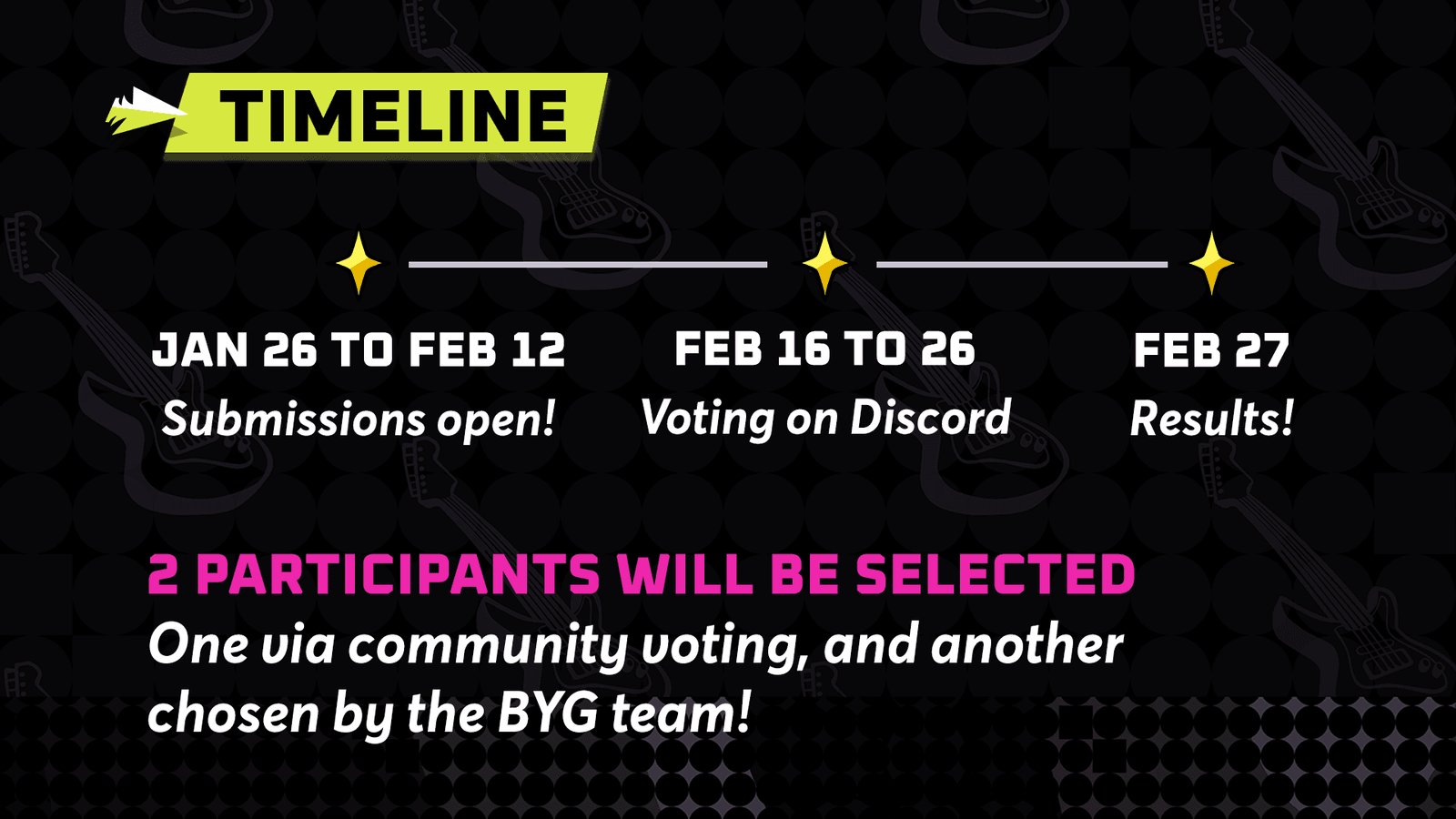 TIMELINE

JAN 26 TO FEB 12
Submissions open!

FEB 16 TO 26
Voting on Discord

FEB 27
Results!

2 PARTICIPANTS WILL BE SELECTED
One via community voting, and another chosen by the BYG team!